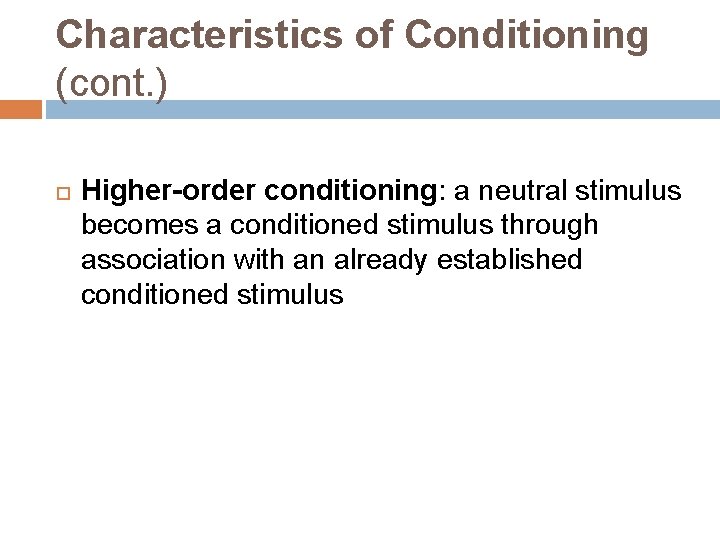 Characteristics of Conditioning (cont.)

Higher-order conditioning: a neutral stimulus becomes a conditioned stimulus through association with an already established conditioned stimulus